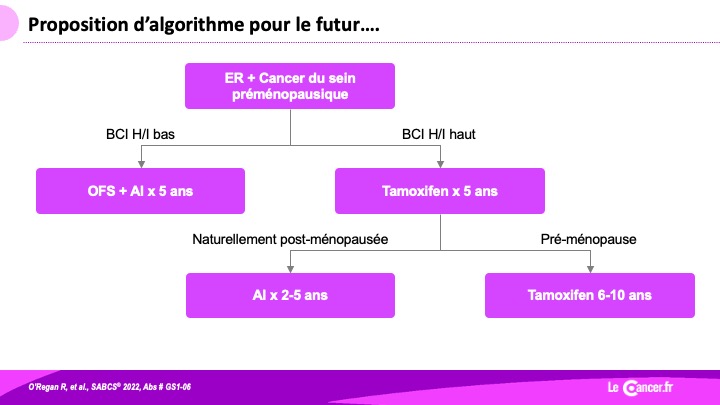 Proposition d'algorithme pour le futur….

ER + Cancer du sein préménopausique

BCI H/I bas

BCI H/I haut

OFS + AI x 5 ans

Tamoxifen x 5 ans

Naturellement post-ménopausée

Pré-ménopause

AI x 2-5 ans

Tamoxifen 6-10 ans

O'Regan R, et al., SABCS® 2022, Abs # GS1-06

Le Cancer.fr